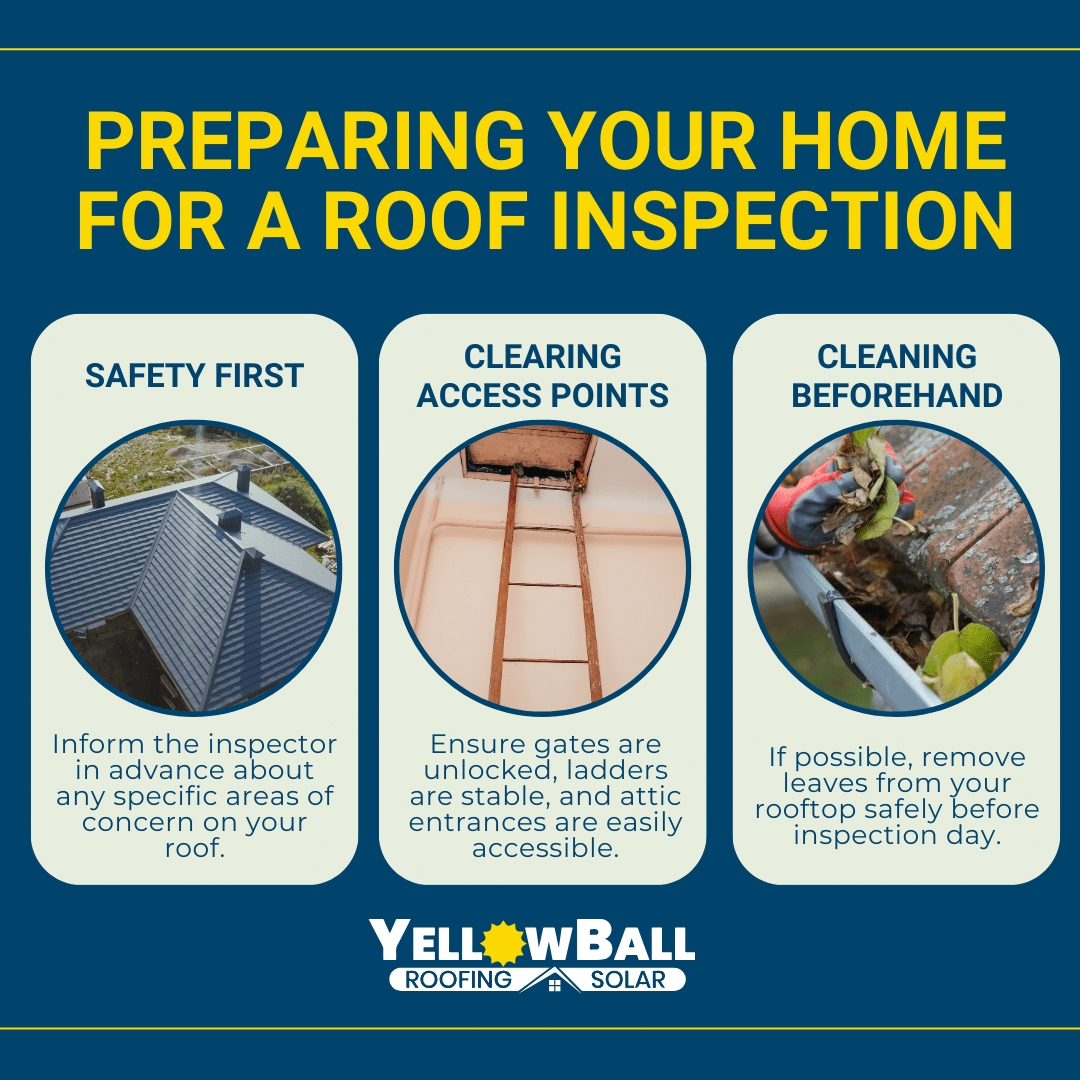 PREPARING YOUR HOME FOR A ROOF INSPECTION

SAFETY FIRST

Inform the inspector in advance about any specific areas of concern on your roof.

CLEARING ACCESS POINTS

Ensure gates are unlocked, ladders are stable, and attic entrances are easily accessible.

CLEANING BEFOREHAND

If possible, remove leaves from your rooftop safely before inspection day.

YELLOWBALL
ROOFING SOLAR